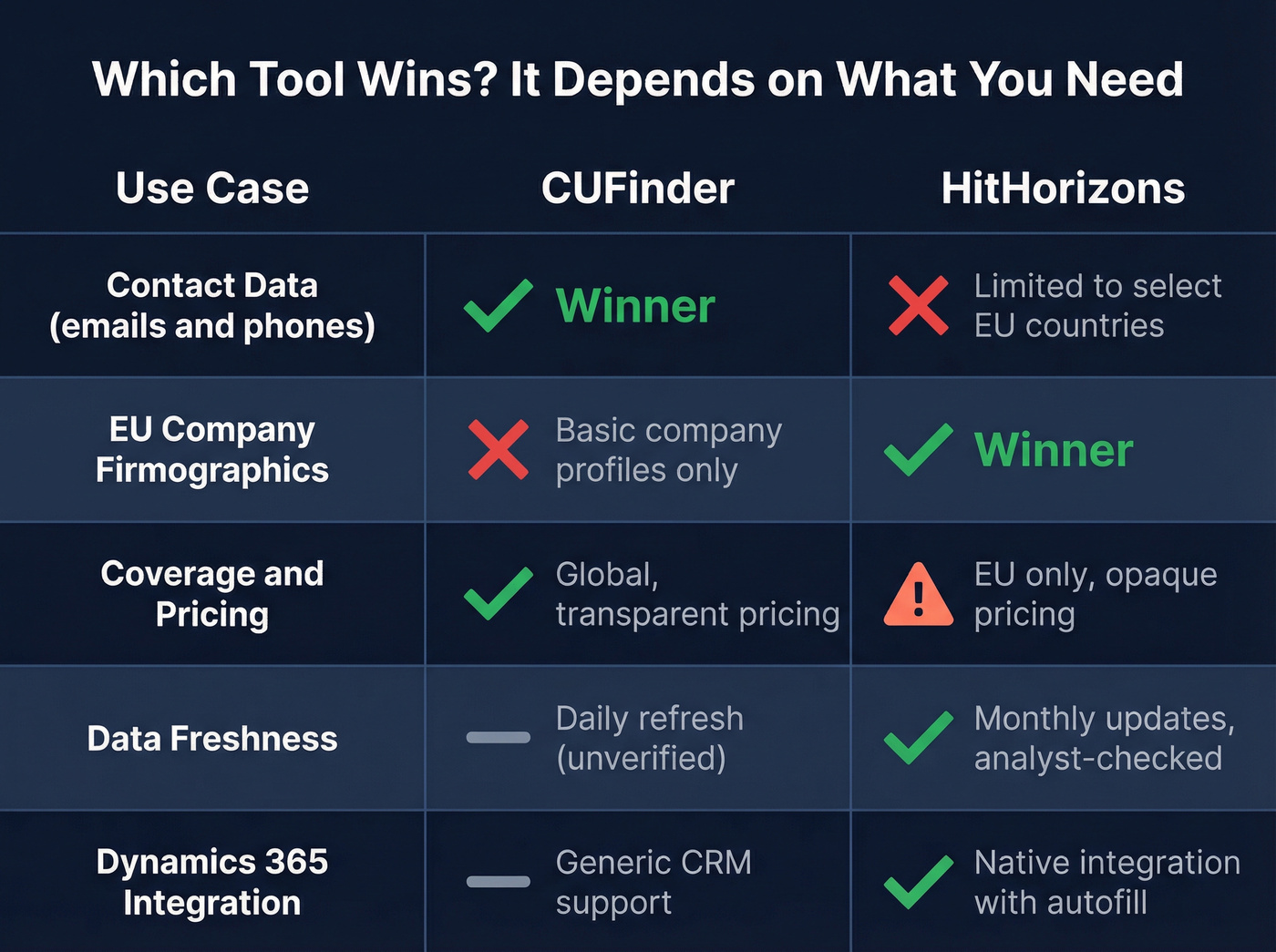 Which Tool Wins? It Depends on What You Need

| Use Case | CUFinder | HitHorizons |
|---|---|---|
| Contact Data (emails and phones) | Winner | Limited to select EU countries |
| EU Company Firmographics | Basic company profiles only | Winner |
| Coverage and Pricing | Global, transparent pricing | EU only, opaque pricing |
| Data Freshness | Daily refresh (unverified) | Monthly updates, analyst-checked |
| Dynamics 365 Integration | Generic CRM support | Native integration with autofill |